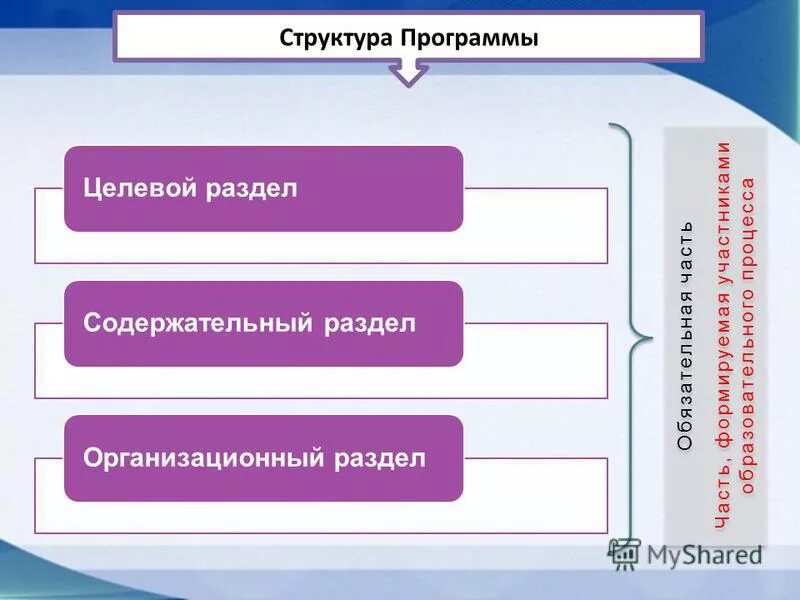 Структура Программы

Целевой раздел

Содержательный раздел

Организационный раздел

Обязательная часть

Часть, формируемая участниками образовательного процесса

MyShared